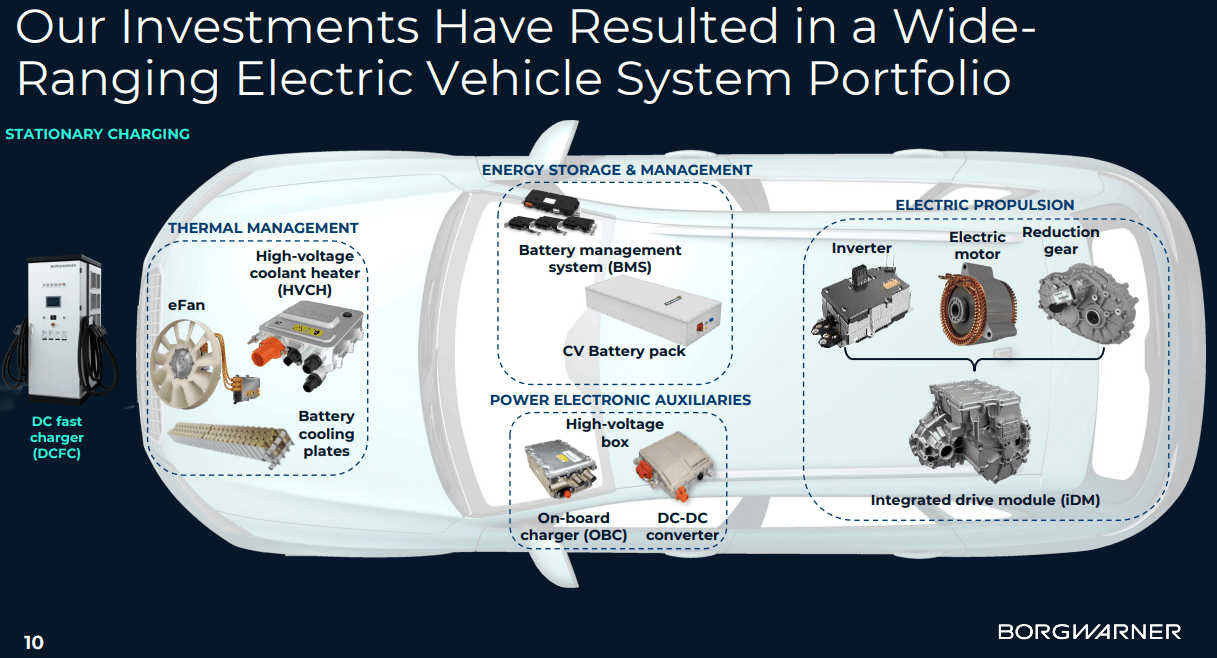 Our Investments Have Resulted in a Wide-Ranging Electric Vehicle System Portfolio

STATIONARY CHARGING

DC fast charger (DCFC)

THERMAL MANAGEMENT

eFan

High-voltage coolant heater (HVCH)

Battery cooling plates

ENERGY STORAGE & MANAGEMENT

Battery management system (BMS)

CV Battery pack

POWER ELECTRONIC AUXILIARIES

High-voltage box

On-board charger (OBC)

DC-DC converter

ELECTRIC PROPULSION

Inverter

Electric motor

Reduction gear

Integrated drive module (iDM)

10

BORGWARNER